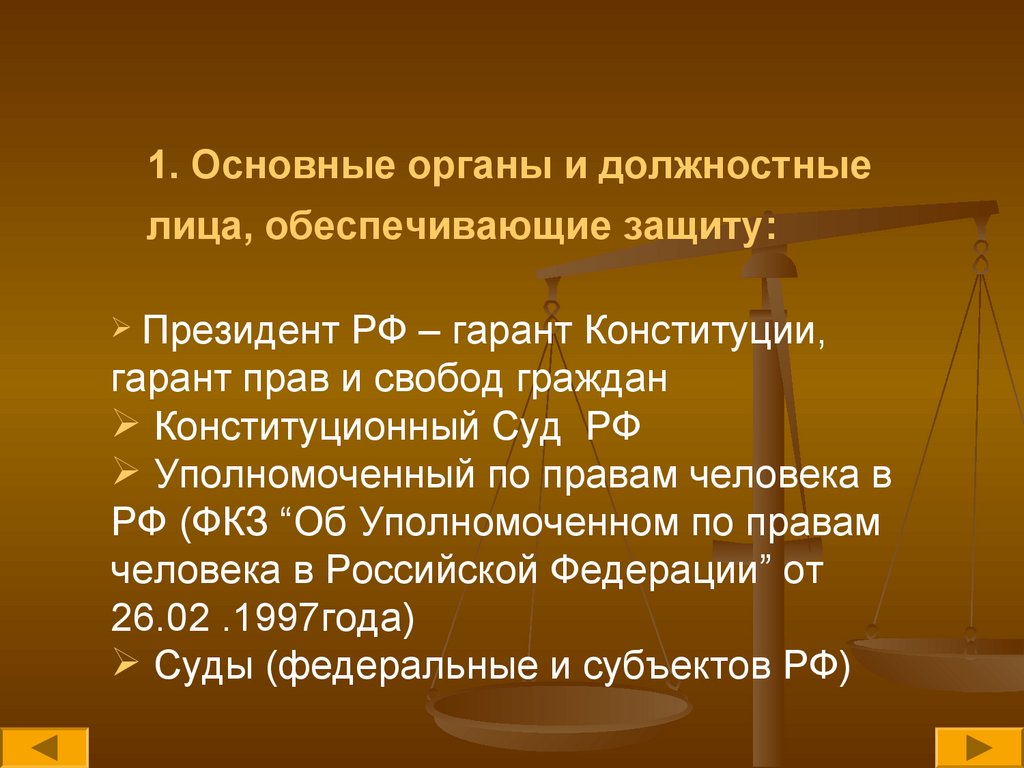 1. Основные органы и должностные лица, обеспечивающие защиту:

➢ Президент РФ – гарант Конституции, гарант прав и свобод граждан
➢ Конституционный Суд РФ
➢ Уполномоченный по правам человека в РФ (ФКЗ “Об Уполномоченном по правам человека в Российской Федерации” от 26.02 .1997года)
➢ Суды (федеральные и субъектов РФ)